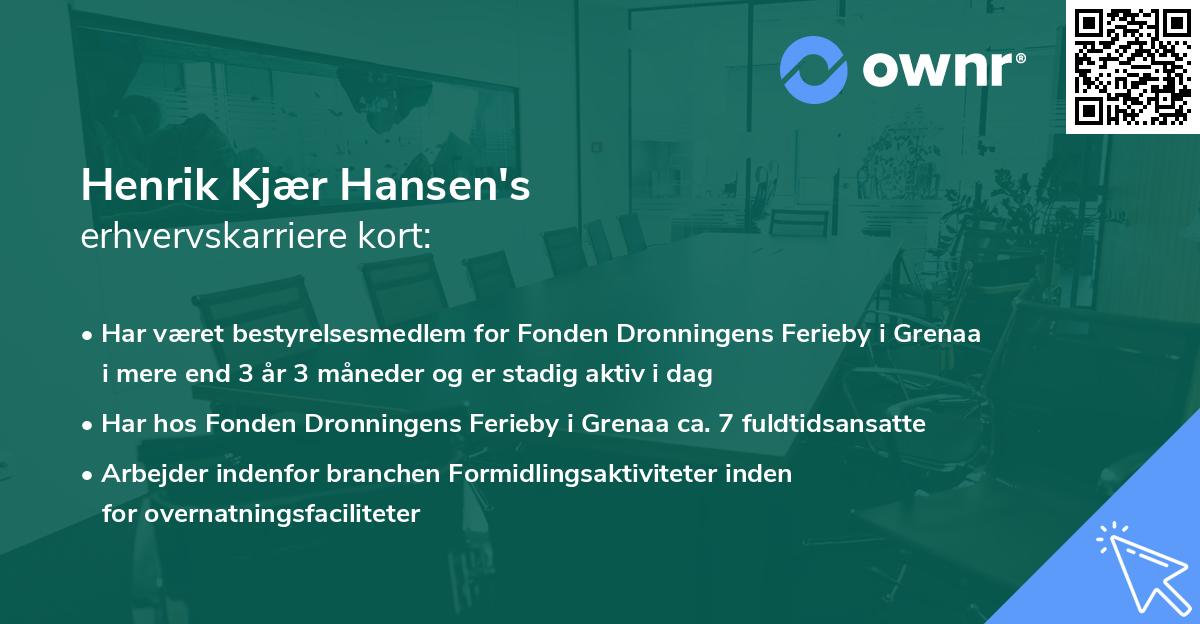 ownr®

Henrik Kjær Hansen's
erhvervskarriere kort:

• Har været bestyrelsesmedlem for Fonden Dronningens Ferieby i Grenaa i mere end 3 år 3 måneder og er stadig aktiv i dag

• Har hos Fonden Dronningens Ferieby i Grenaa ca. 7 fuldtidsansatte

• Arbejder indenfor branchen Formidlingsaktiviteter inden for overnatningsfaciliteter